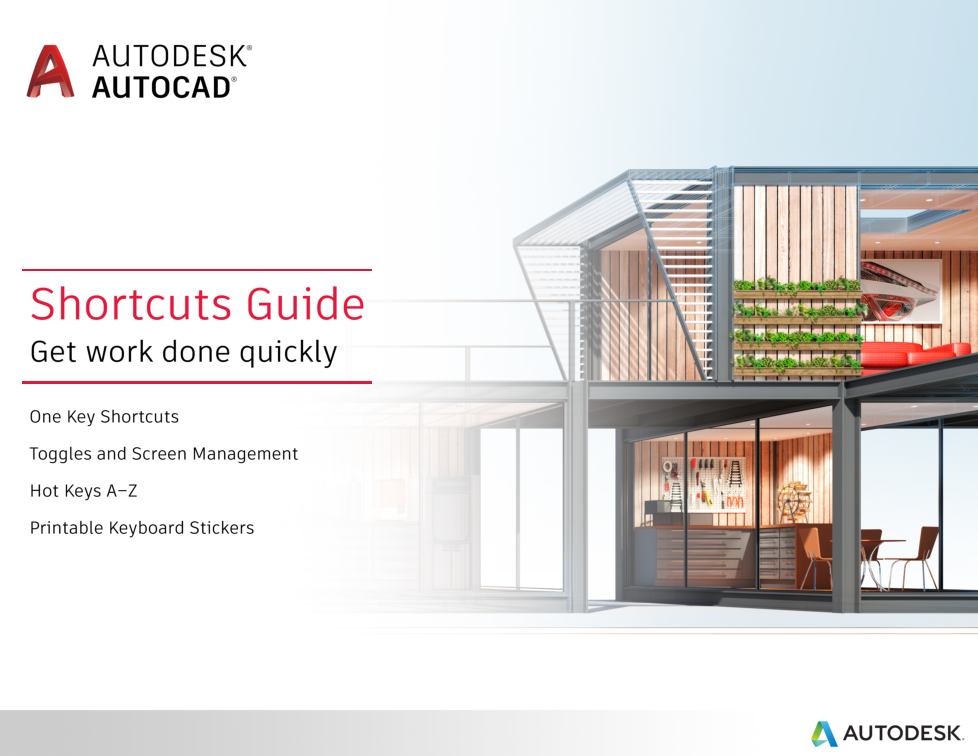 AUTODESK®
AUTOCAD®

Shortcuts Guide
Get work done quickly

One Key Shortcuts

Toggles and Screen Management

Hot Keys A–Z

Printable Keyboard Stickers

AUTODESK.